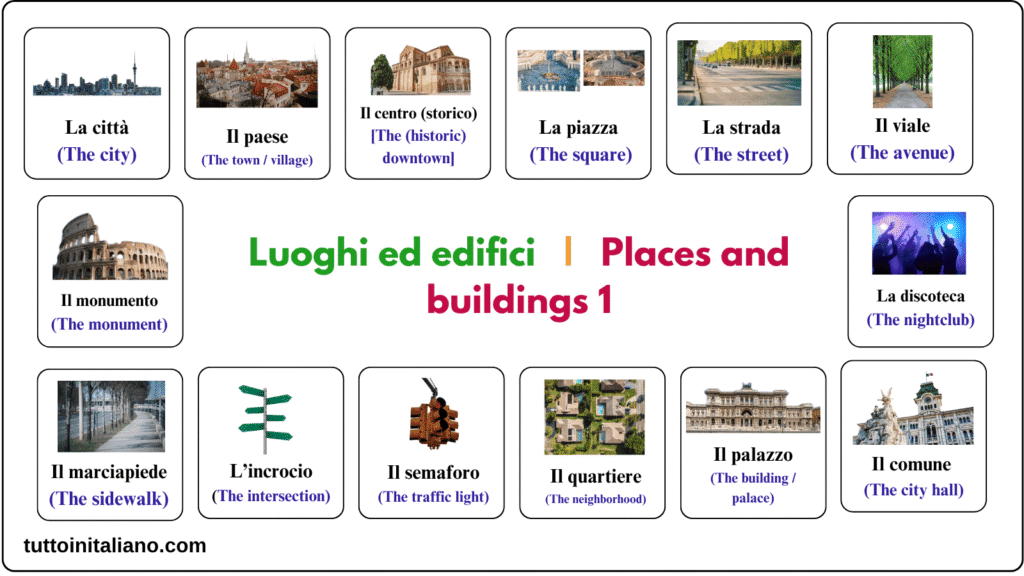 La città
(The city)

Il paese
(The town / village)

Il centro (storico)
[The (historic) downtown]

La piazza
(The square)

La strada
(The street)

Il viale
(The avenue)

Il monumento
(The monument)

Luoghi ed edifici | Places and buildings 1

La discoteca
(The nightclub)

Il marciapiede
(The sidewalk)

L'incrocio
(The intersection)

Il semaforo
(The traffic light)

Il quartiere
(The neighborhood)

Il palazzo
(The building / palace)

Il comune
(The city hall)

tuttoinitaliano.com